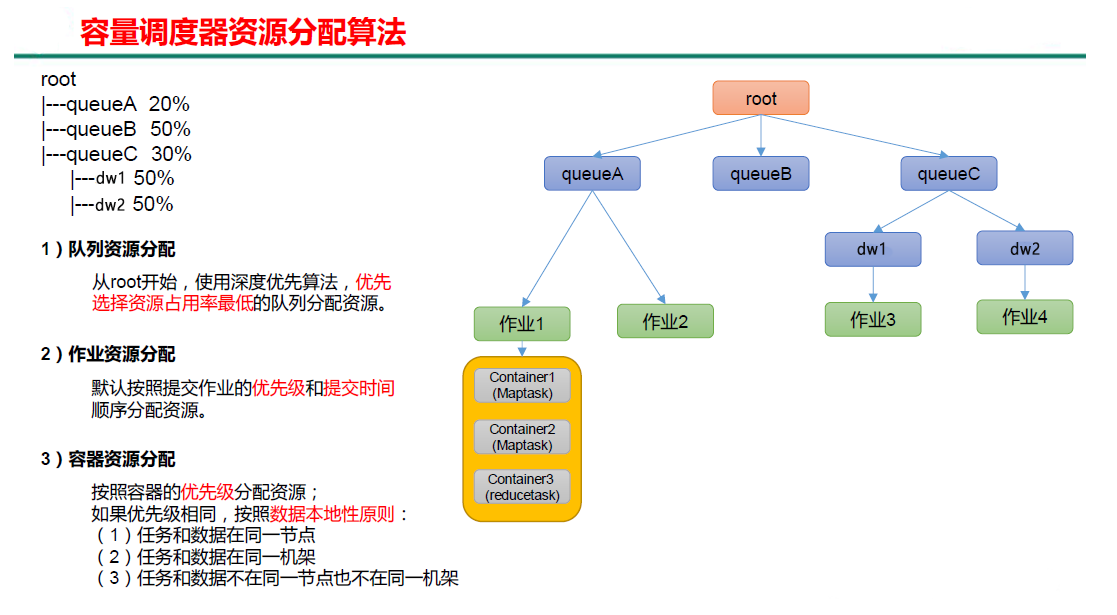 容量调度器资源分配算法

root
|---queueA 20%
|---queueB 50%
|---queueC 30%
|---dw1 50%
|---dw2 50%

1）队列资源分配

从root开始，使用深度优先算法，优先选择资源占用率最低的队列分配资源。

2）作业资源分配

默认按照提交作业的优先级和提交时间顺序分配资源。

3）容器资源分配

按照容器的优先级分配资源；
如果优先级相同，按照数据本地性原则：
（1）任务和数据在同一节点
（2）任务和数据在同一机架
（3）任务和数据不在同一节点也不在同一机架

root
queueA
queueB
queueC
dw1
dw2
作业1
作业2
作业3
作业4
Container1 (Maptask)
Container2 (Maptask)
Container3 (reducetask)